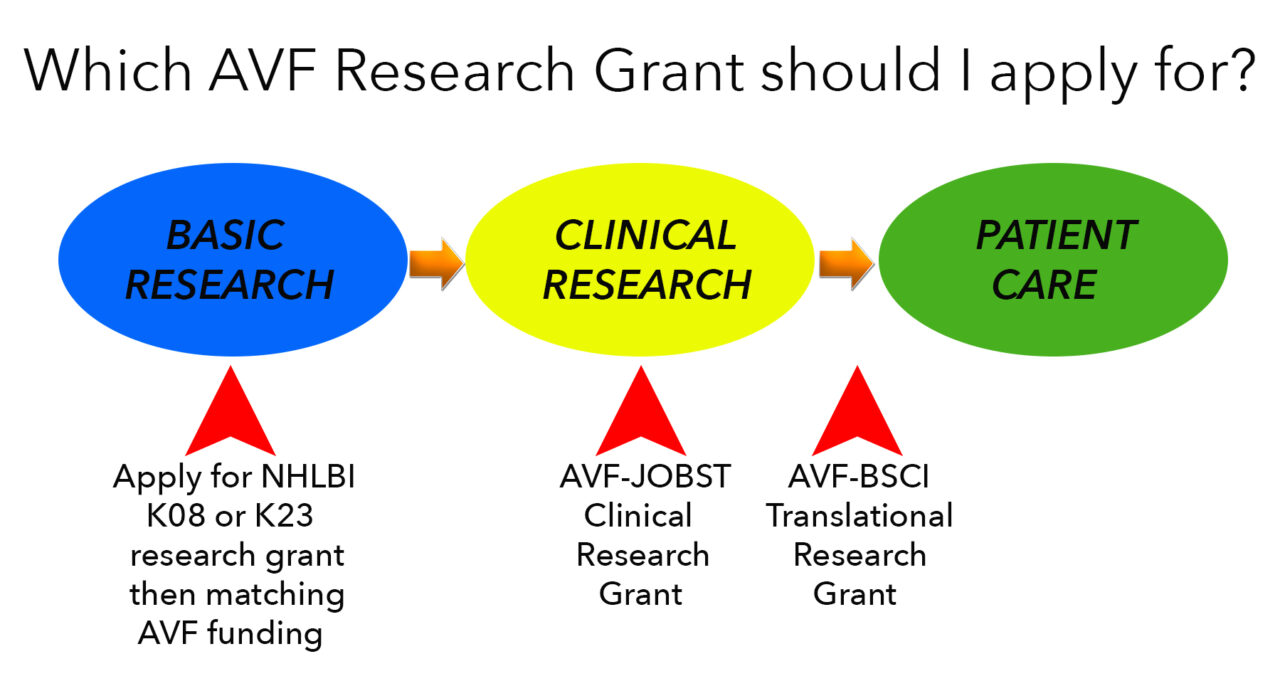 Which AVF Research Grant should I apply for?

BASIC RESEARCH

CLINICAL RESEARCH

PATIENT CARE

Apply for NHLBI K08 or K23 research grant then matching AVF funding

AVF-JOBST Clinical Research Grant

AVF-BSCI Translational Research Grant